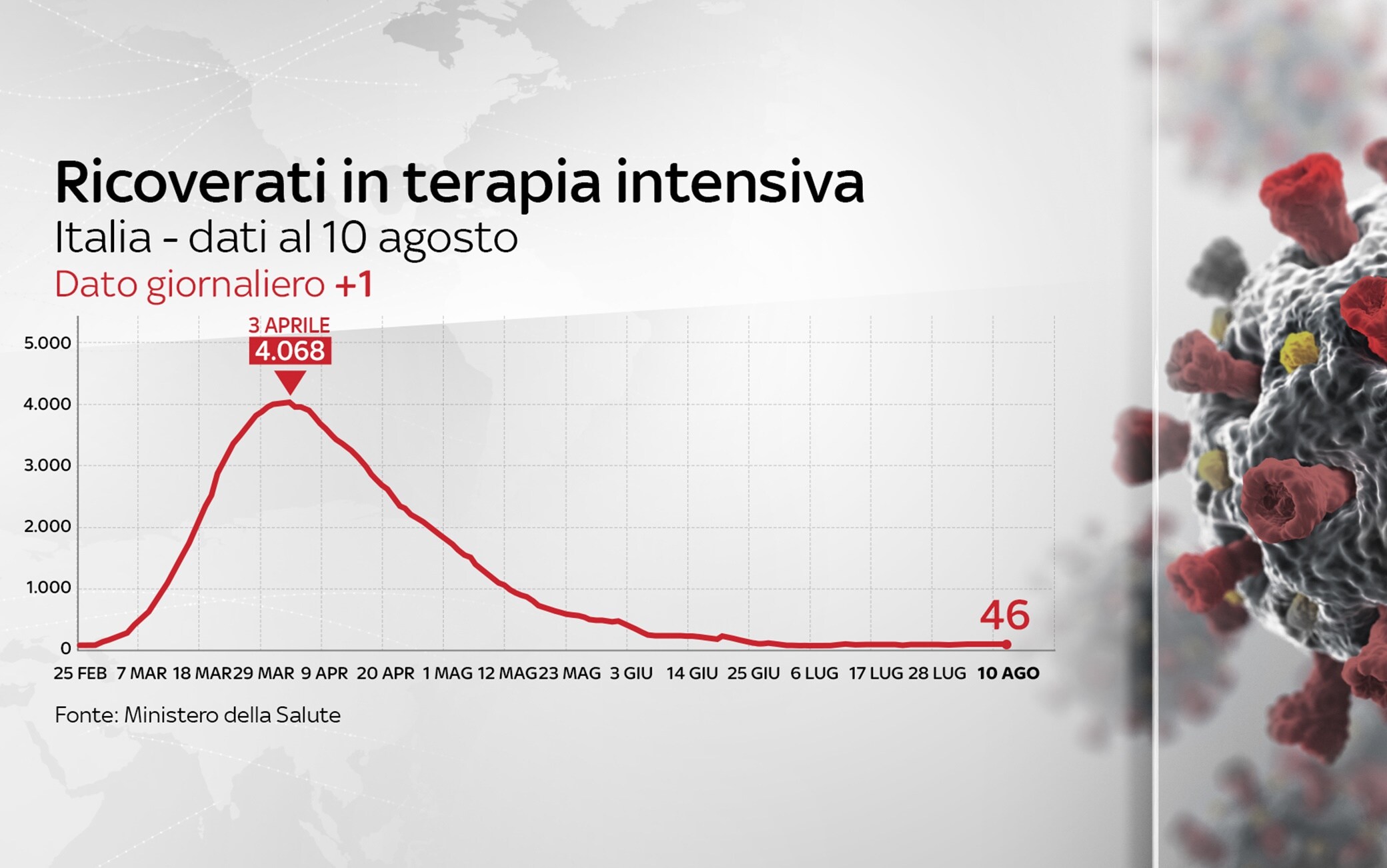 Ricoverati in terapia intensiva
Italia - dati al 10 agosto
Dato giornaliero +1

3 APRILE
4.068

5.000
4.000
3.000
2.000
1.000
0

46

25 FEB 7 MAR 18 MAR 29 MAR 9 APR 20 APR 1 MAG 12 MAG 23 MAG 3 GIU 14 GIU 25 GIU 6 LUG 17 LUG 28 LUG 10 AGO

Fonte: Ministero della Salute